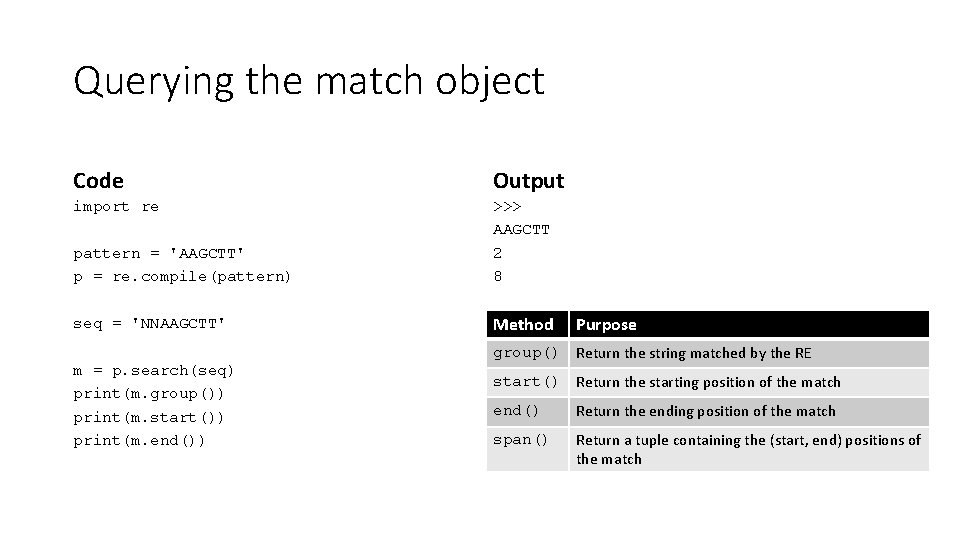 Querying the match object

Code

import re

pattern = 'AAGCTT'
p = re.compile(pattern)

seq = 'NNAAGCTT'

m = p.search(seq)
print(m.group())
print(m.start())
print(m.end())

Output

>>>
AAGCTT
2
8

| Method | Purpose |
|---|---|
| group() | Return the string matched by the RE |
| start() | Return the starting position of the match |
| end() | Return the ending position of the match |
| span() | Return a tuple containing the (start, end) positions of the match |